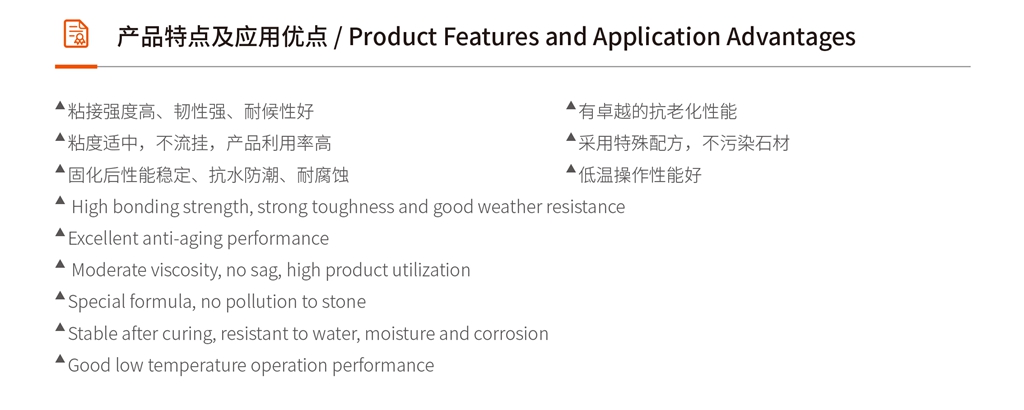 产品特点及应用优点 / Product Features and Application Advantages

▲粘接强度高、韧性强、耐候性好

▲粘度适中，不流挂，产品利用率高

▲固化后性能稳定、抗水防潮、耐腐蚀

▲有卓越的抗老化性能

▲采用特殊配方，不污染石材

▲低温操作性能好

▲ High bonding strength, strong toughness and good weather resistance

▲Excellent anti-aging performance

▲ Moderate viscosity, no sag, high product utilization

▲Special formula, no pollution to stone

▲Stable after curing, resistant to water, moisture and corrosion

▲Good low temperature operation performance